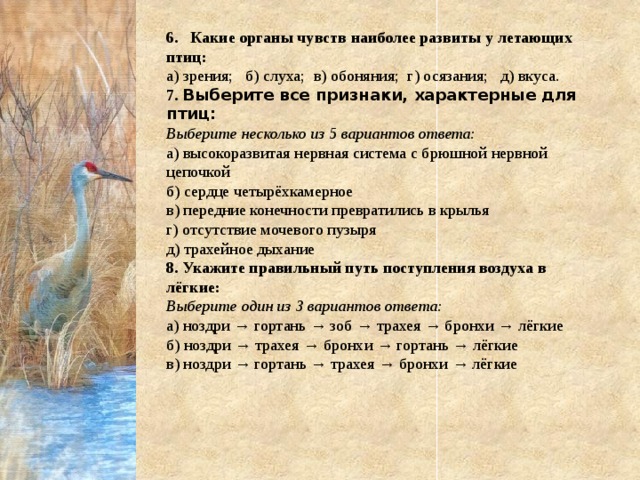 6. Какие органы чувств наиболее развиты у летающих птиц:
а) зрения; б) слуха; в) обоняния; г) осязания; д) вкуса.
7. Выберите все признаки, характерные для птиц:
Выберите несколько из 5 вариантов ответа:
а) высокоразвитая нервная система с брюшной нервной цепочкой
б) сердце четырёхкамерное
в) передние конечности превратились в крылья
г) отсутствие мочевого пузыря
д) трахейное дыхание
8. Укажите правильный путь поступления воздуха в лёгкие:
Выберите один из 3 вариантов ответа:
а) ноздри → гортань → зоб → трахея → бронхи → лёгкие
б) ноздри → трахея → бронхи → гортань → лёгкие
в) ноздри → гортань → трахея → бронхи → лёгкие